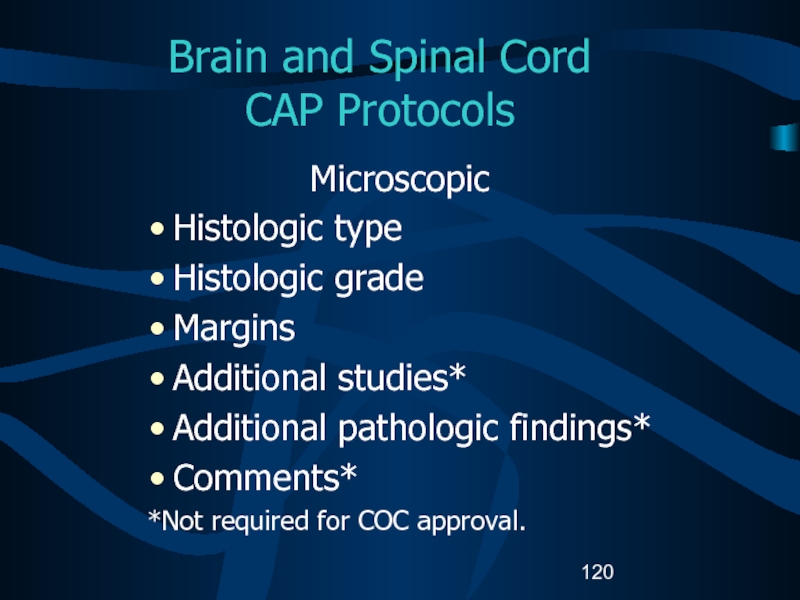 Brain and Spinal Cord
CAP Protocols

Microscopic

• Histologic type
• Histologic grade
• Margins
• Additional studies*
• Additional pathologic findings*
• Comments*

*Not required for COC approval.

120